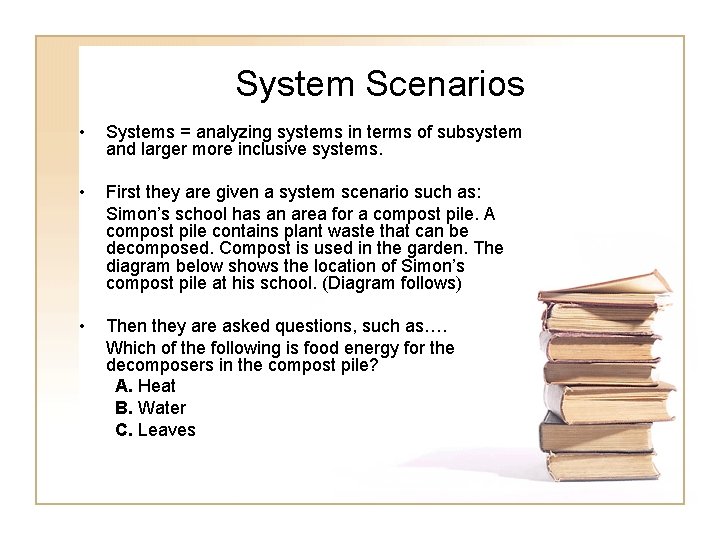 System Scenarios

• Systems = analyzing systems in terms of subsystem and larger more inclusive systems.

• First they are given a system scenario such as:
Simon's school has an area for a compost pile. A compost pile contains plant waste that can be decomposed. Compost is used in the garden. The diagram below shows the location of Simon's compost pile at his school. (Diagram follows)

• Then they are asked questions, such as….
Which of the following is food energy for the decomposers in the compost pile?
A. Heat
B. Water
C. Leaves